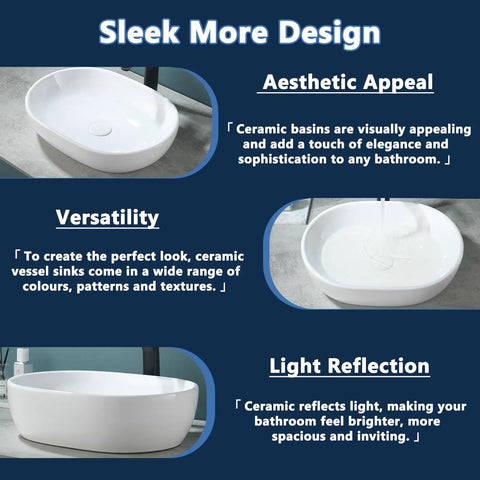 Sleek More Design

Aesthetic Appeal

「Ceramic basins are visually appealing and add a touch of elegance and sophistication to any bathroom.」

Versatility

「To create the perfect look, ceramic vessel sinks come in a wide range of colours, patterns and textures.」

Light Reflection

「Ceramic reflects light, making your bathroom feel brighter, more spacious and inviting.」